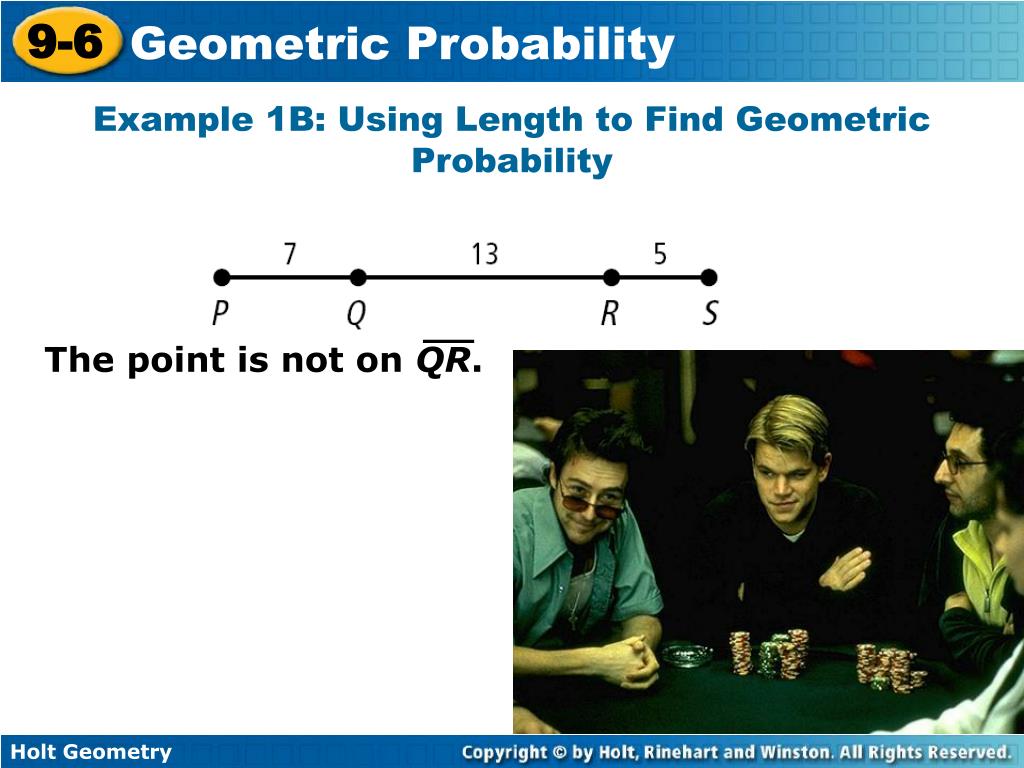 9-6 Geometric Probability

Example 1B: Using Length to Find Geometric Probability

7 13 5

P Q R S

The point is not on $\overline{QR}$.

Holt Geometry

Copyright © by Holt, Rinehart and Winston. All Rights Reserved.